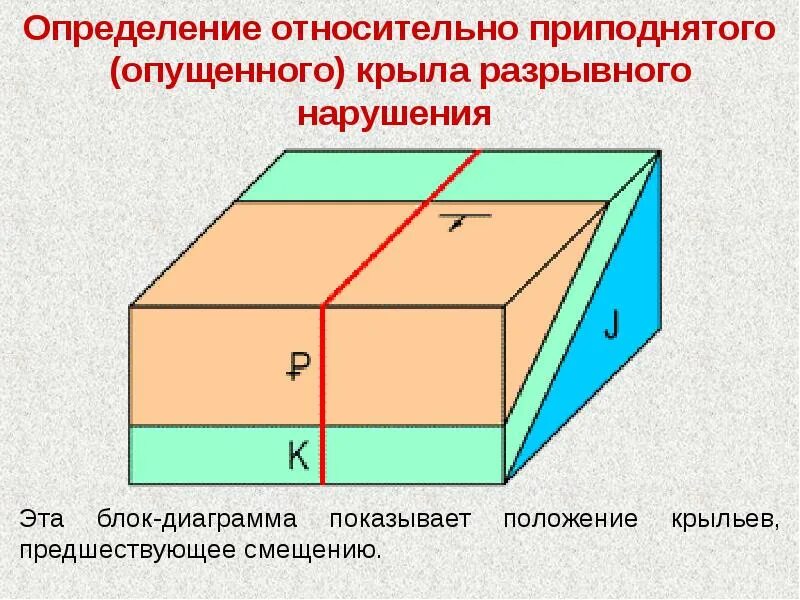 Определение относительно приподнятого (опущенного) крыла разрывного нарушения

₽

K

J

Эта блок-диаграмма показывает положение крыльев, предшествующее смещению.